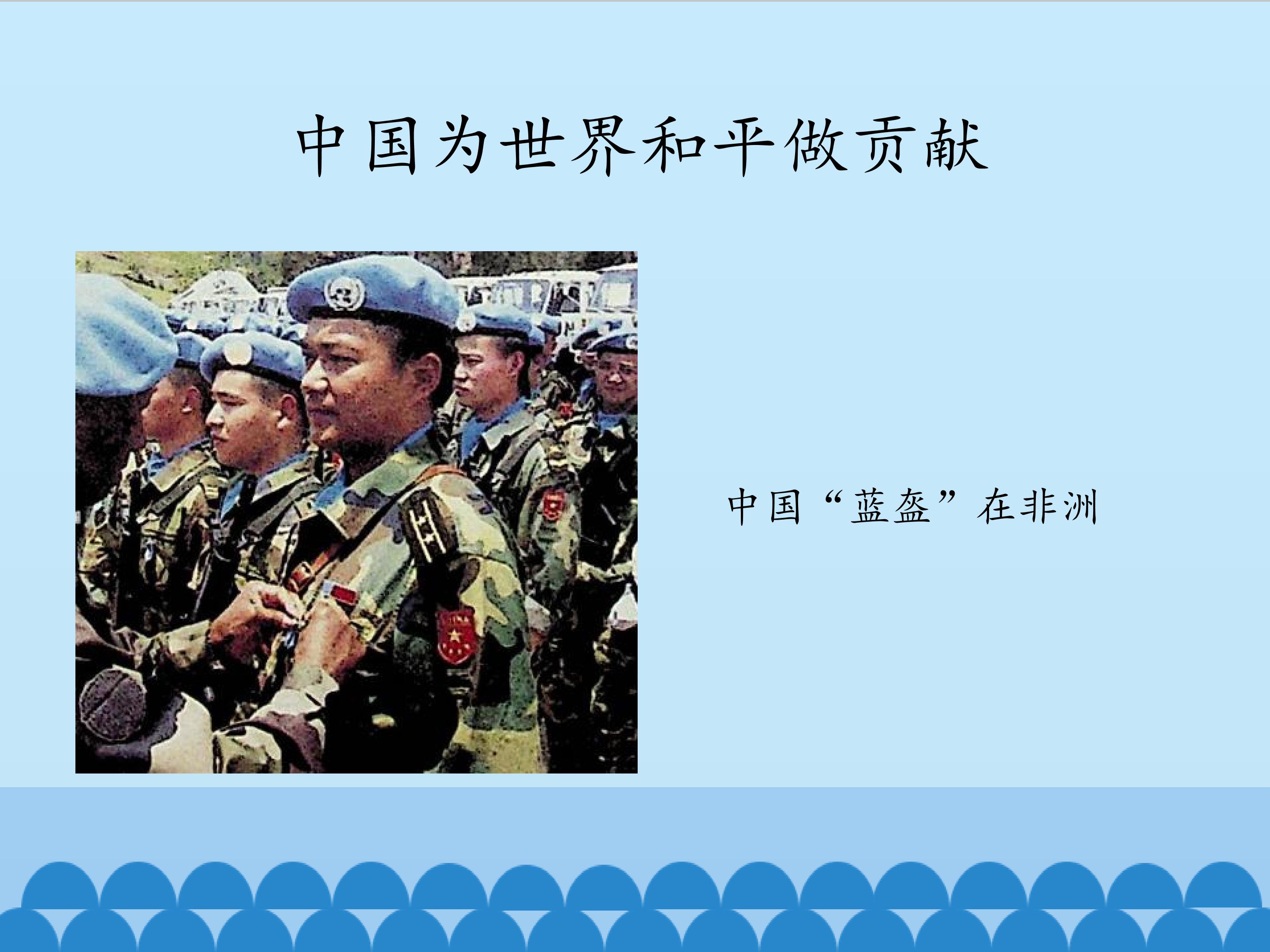 中国为世界和平做贡献

中国“蓝盔”在非洲